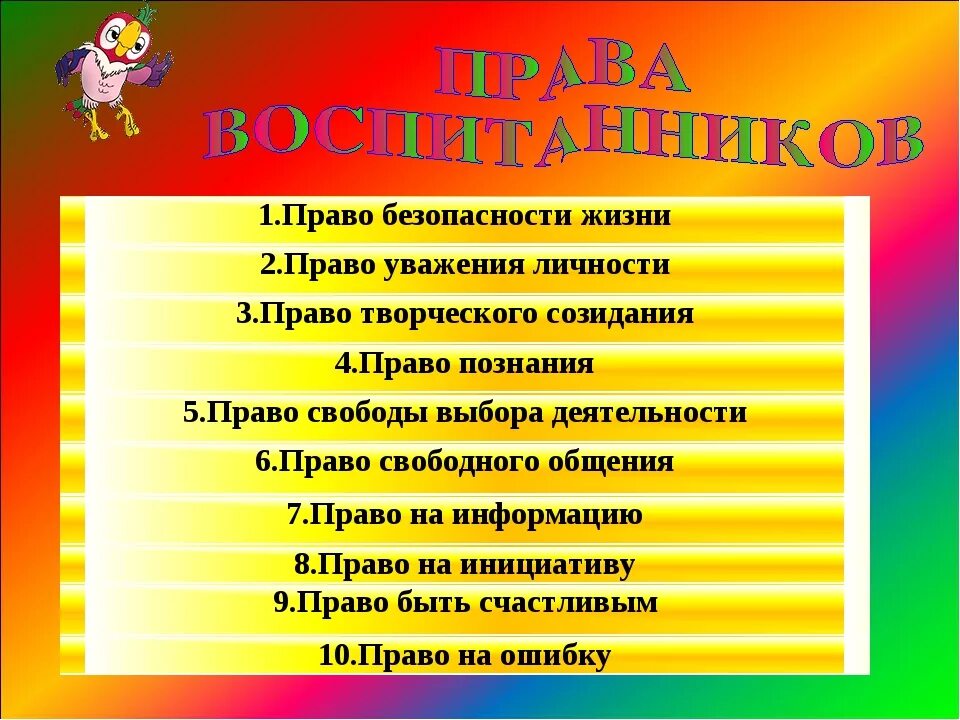 ПРАВА ВОСПИТАННИКОВ

1.Право безопасности жизни

2.Право уважения личности

3.Право творческого созидания

4.Право познания

5.Право свободы выбора деятельности

6.Право свободного общения

7.Право на информацию

8.Право на инициативу

9.Право быть счастливым

10.Право на ошибку